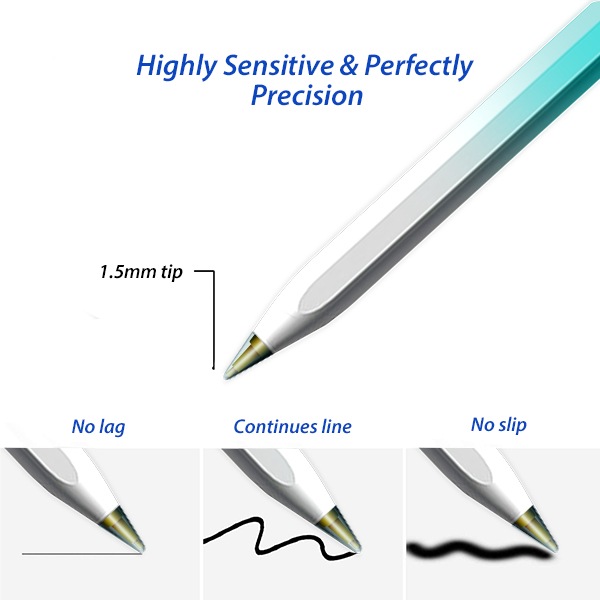 Highly Sensitive & Perfectly Precision

1.5mm tip

No lag

Continues line

No slip